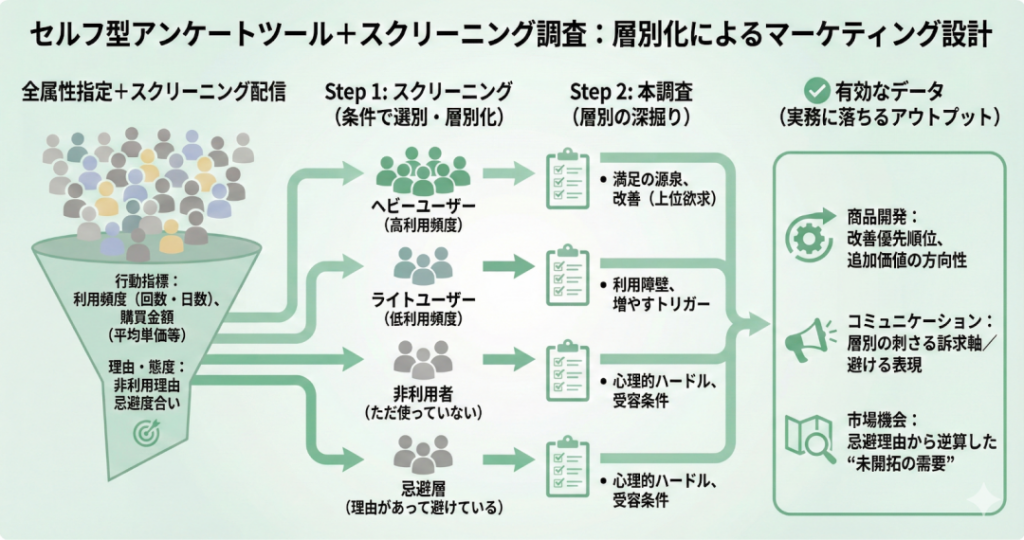 セルフ型アンケートツール＋スクリーニング調査：層別化によるマーケティング設計

全属性指定＋スクリーニング配信

行動指標：
利用頻度（回数・日数）、
購買金額
（平均単価等）

理由・態度：
非利用理由
忌避度合い

Step 1: スクリーニング
（条件で選別・層別化）

ヘビーユーザー
（高利用頻度）

ライトユーザー
（低利用頻度）

非利用者
（ただ使っていない）

忌避層
（理由があって避けている）

Step 2: 本調査
（層別の深掘り）

• 満足の源泉、改善（上位欲求）

• 利用障壁、増やすトリガー

• 心理的ハードル、受容条件

• 心理的ハードル、受容条件

有効なデータ
（実務に落ちるアウトプット）

商品開発：
改善優先順位、
追加価値の方向性

コミュニケーション：
層別の刺さる訴求軸／
避ける表現

市場機会：
忌避理由から逆算した
“未開拓の需要”